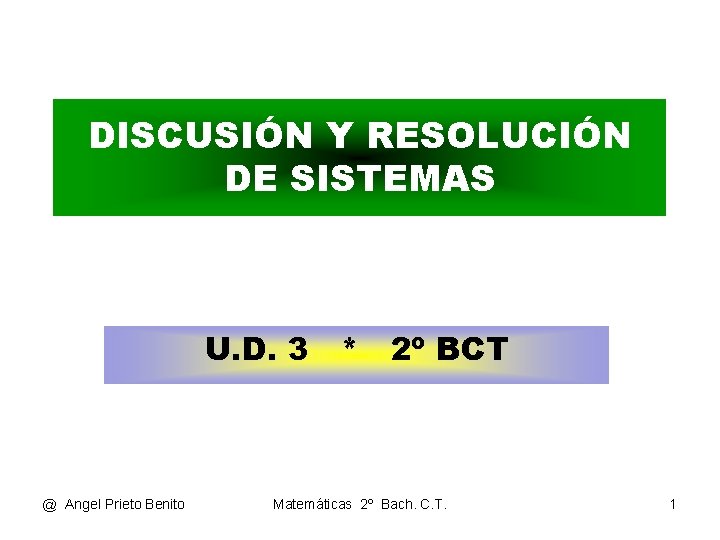 DISCUSIÓN Y RESOLUCIÓN DE SISTEMAS

U.D. 3 * 2º BCT

@ Angel Prieto Benito

Matemáticas 2º Bach. C.T.

1